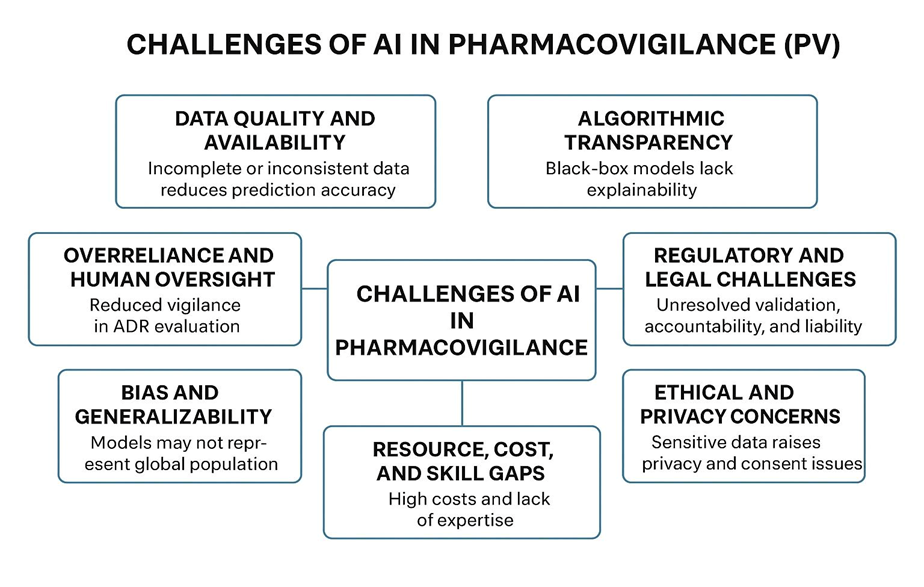 CHALLENGES OF AI IN PHARMACOVIGILANCE (PV)

DATA QUALITY AND AVAILABILITY
Incomplete or inconsistent data reduces prediction accuracy

ALGORITHMIC TRANSPARENCY
Black-box models lack explainability

OVERRELIANCE AND HUMAN OVERSIGHT
Reduced vigilance in ADR evaluation

CHALLENGES OF AI IN PHARMACOVIGILANCE

REGULATORY AND LEGAL CHALLENGES
Unresolved validation, accountability, and liability

BIAS AND GENERALIZABILITY
Models may not represent global population

RESOURCE, COST, AND SKILL GAPS
High costs and lack of expertise

ETHICAL AND PRIVACY CONCERNS
Sensitive data raises privacy and consent issues